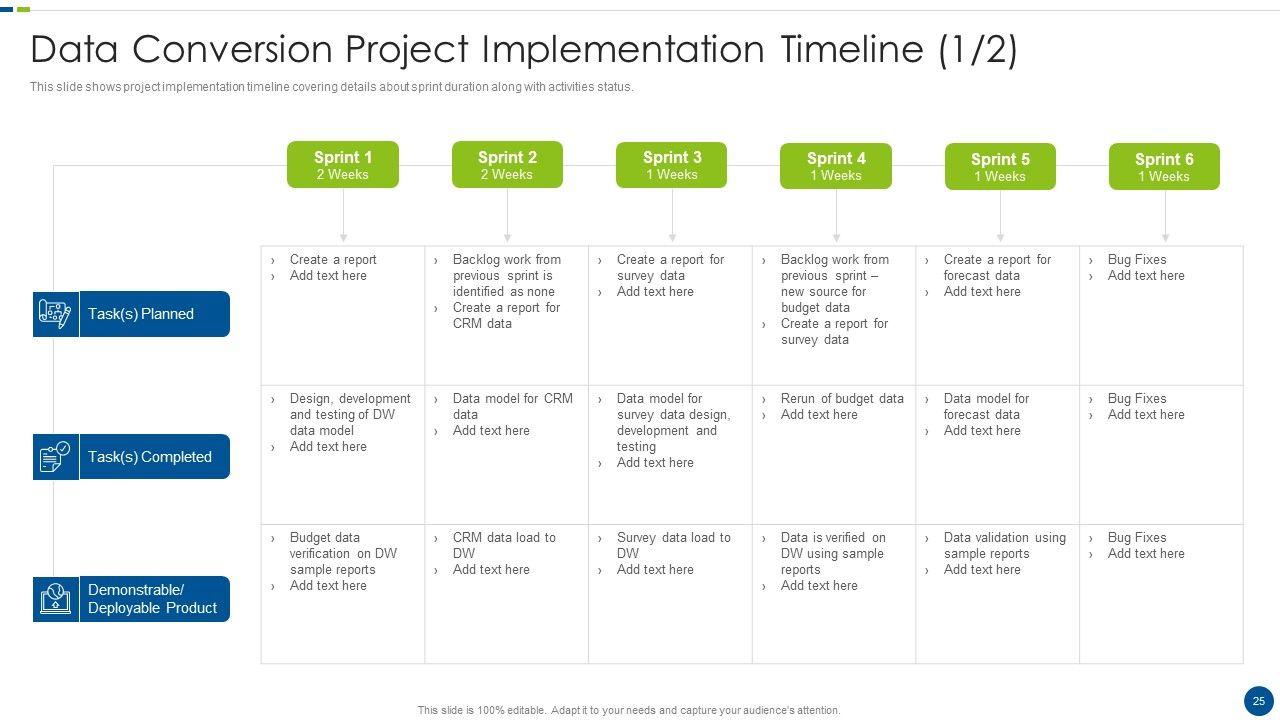 Data Conversion Project Implementation Timeline (1/2)

This slide shows project implementation timeline covering details about sprint duration along with activities status.

| | Sprint 1 2 Weeks | Sprint 2 2 Weeks | Sprint 3 1 Weeks | Sprint 4 1 Weeks | Sprint 5 1 Weeks | Sprint 6 1 Weeks |
|---|---|---|---|---|---|---|
| Task(s) Planned | › Create a report › Add text here | › Backlog work from previous sprint is identified as none › Create a report for CRM data | › Create a report for survey data › Add text here | › Backlog work from previous sprint – new source for budget data › Create a report for survey data | › Create a report for forecast data › Add text here | › Bug Fixes › Add text here |
| Task(s) Completed | › Design, development and testing of DW data model › Add text here | › Data model for CRM data › Add text here | › Data model for survey data design, development and testing › Add text here | › Rerun of budget data › Add text here | › Data model for forecast data › Add text here | › Bug Fixes › Add text here |
| Demonstrable/ Deployable Product | › Budget data verification on DW sample reports › Add text here | › CRM data load to DW › Add text here | › Survey data load to DW › Add text here | › Data is verified on DW using sample reports › Add text here | › Data validation using sample reports › Add text here | › Bug Fixes › Add text here |

This slide is 100% editable. Adapt it to your needs and capture your audience's attention.

25